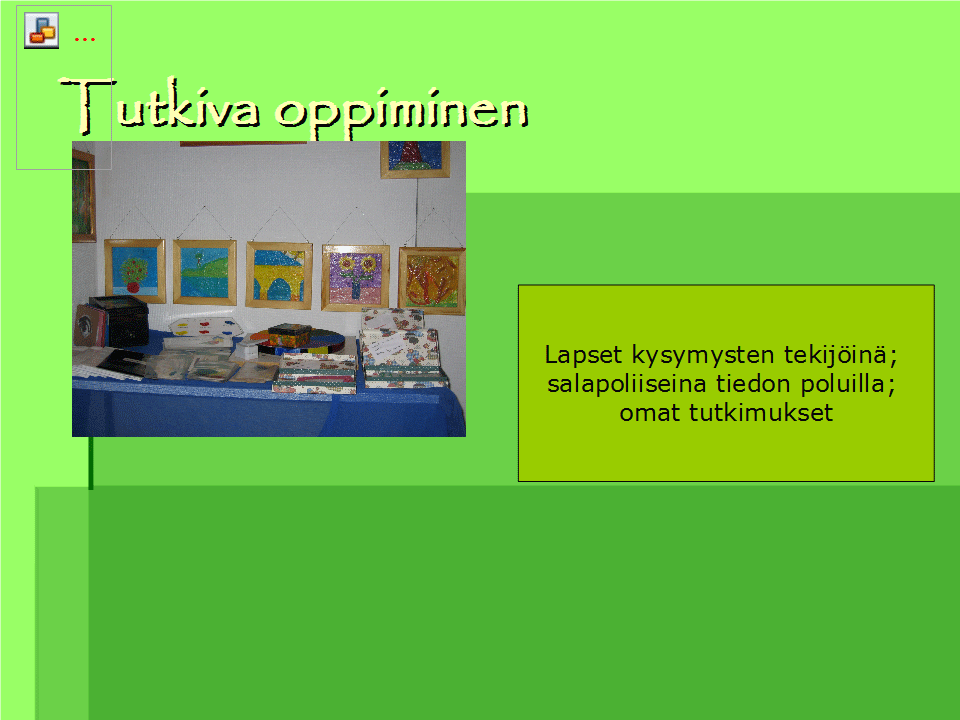 ...

Tutkiva oppiminen

Lapset kysymysten tekijöinä; salapoliiseina tiedon poluilla; omat tutkimukset